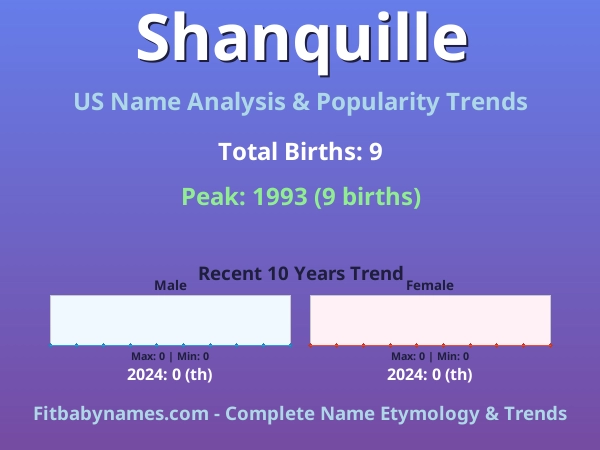 Shanquille

US Name Analysis & Popularity Trends

Total Births: 9

Peak: 1993 (9 births)

Recent 10 Years Trend

Male

Max: 0 | Min: 0

2024: 0 (th)

Female

Max: 0 | Min: 0

2024: 0 (th)

Fitbabynames.com - Complete Name Etymology & Trends